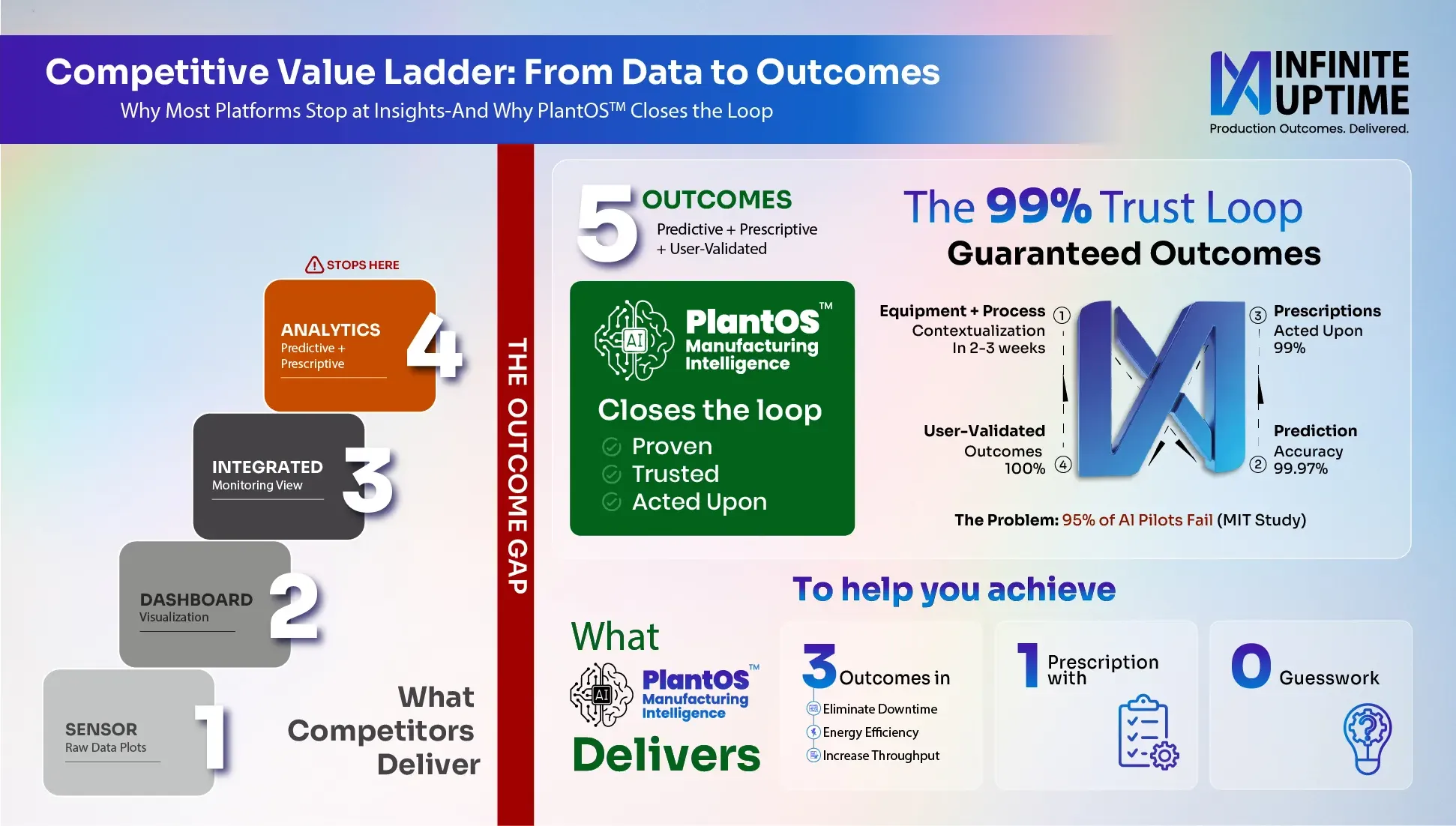 Competitive Value Ladder: From Data to Outcomes

Why Most Platforms Stop at Insights-And Why PlantOS™ Closes the Loop

INFINITE UPTIME
Production Outcomes. Delivered.

STOPS HERE

ANALYTICS
Predictive + Prescriptive
4

INTEGRATED
Monitoring View
3

DASHBOARD
Visualization
2

SENSOR
Raw Data Plots
1

What Competitors Deliver

THE OUTCOME GAP

5 OUTCOMES
Predictive + Prescriptive + User-Validated

AI PlantOS™ Manufacturing Intelligence

Closes the loop
Proven
Trusted
Acted Upon

The 99% Trust Loop
Guaranteed Outcomes

Equipment + Process Contextualization In 2-3 weeks ①

③ Prescriptions Acted Upon 99%

User-Validated Outcomes 100% ④

② Prediction Accuracy 99.97%

The Problem: 95% of AI Pilots Fail (MIT Study)

To help you achieve

What
AI PlantOS™ Manufacturing Intelligence
Delivers

3 Outcomes in
Eliminate Downtime
Energy Efficiency
Increase Throughput

1 Prescription with

0 Guesswork